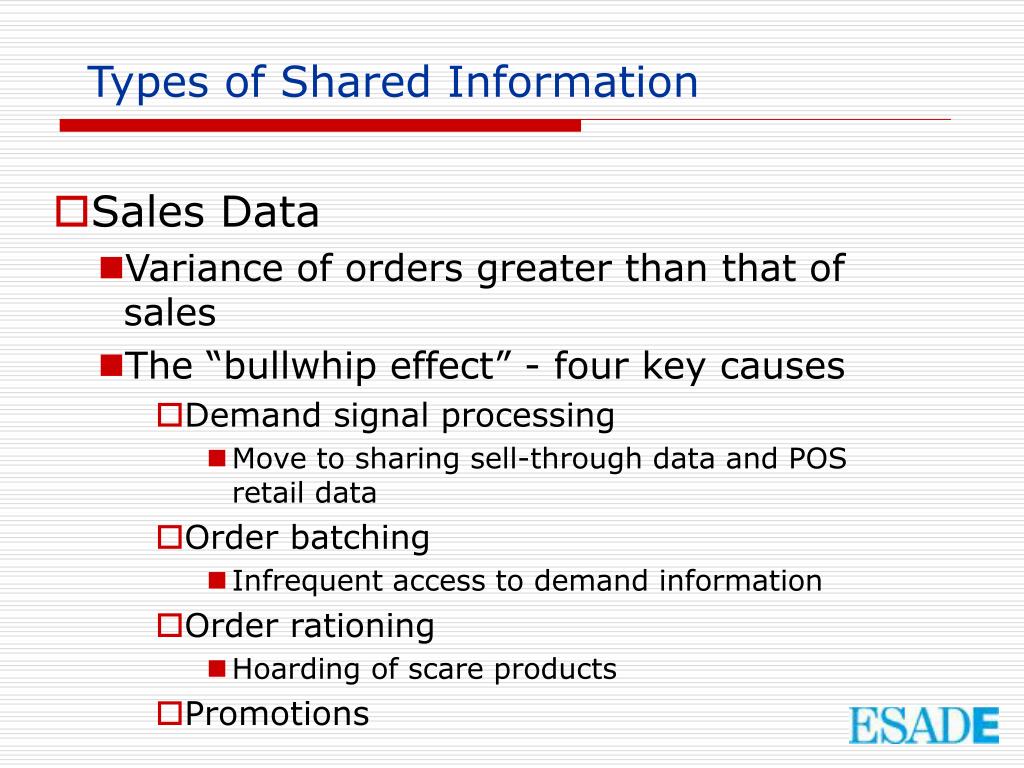 Types of Shared Information

Sales Data

Variance of orders greater than that of sales

The “bullwhip effect” - four key causes

Demand signal processing

Move to sharing sell-through data and POS retail data

Order batching

Infrequent access to demand information

Order rationing

Hoarding of scare products

Promotions

ESADE